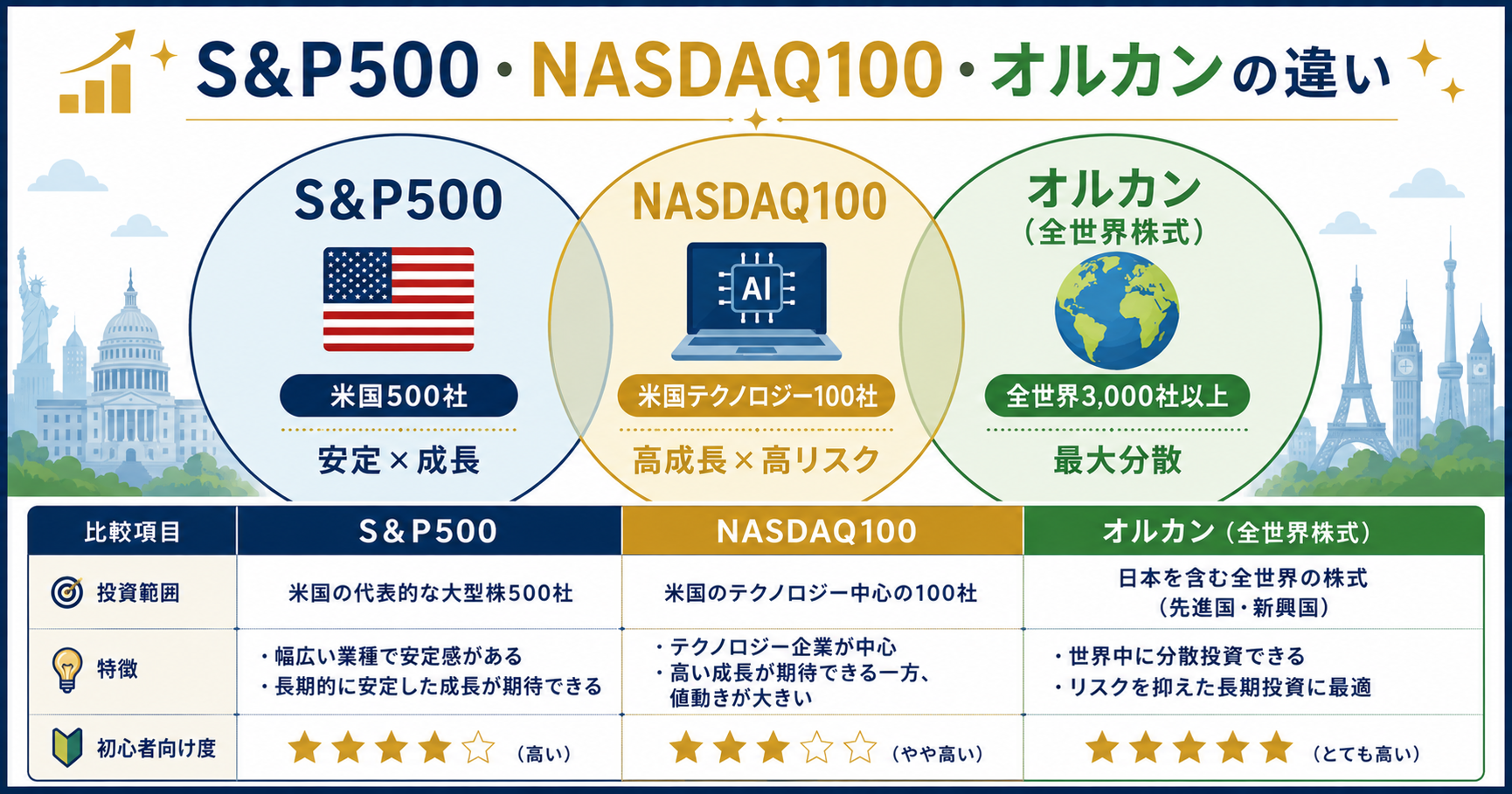 S&P500・NASDAQ100・オルカンの違い

S&P500

米国500社

安定×成長

NASDAQ100

AI

米国テクノロジー100社

高成長×高リスク

オルカン
（全世界株式）

全世界3,000社以上

最大分散

| 比較項目 | S&P500 | NASDAQ100 | オルカン（全世界株式） |
|---|---|---|---|
| 投資範囲 | 米国の代表的な大型株500社 | 米国のテクノロジー中心の100社 | 日本を含む全世界の株式（先進国・新興国） |
| 特徴 | ・幅広い業種で安定感がある ・長期的に安定した成長が期待できる | ・テクノロジー企業が中心 ・高い成長が期待できる一方、値動きが大きい | ・世界中に分散投資できる ・リスクを抑えた長期投資に最適 |
| 初心者向け度 | ★★★★☆（高い） | ★★★☆☆（やや高い） | ★★★★★（とても高い） |